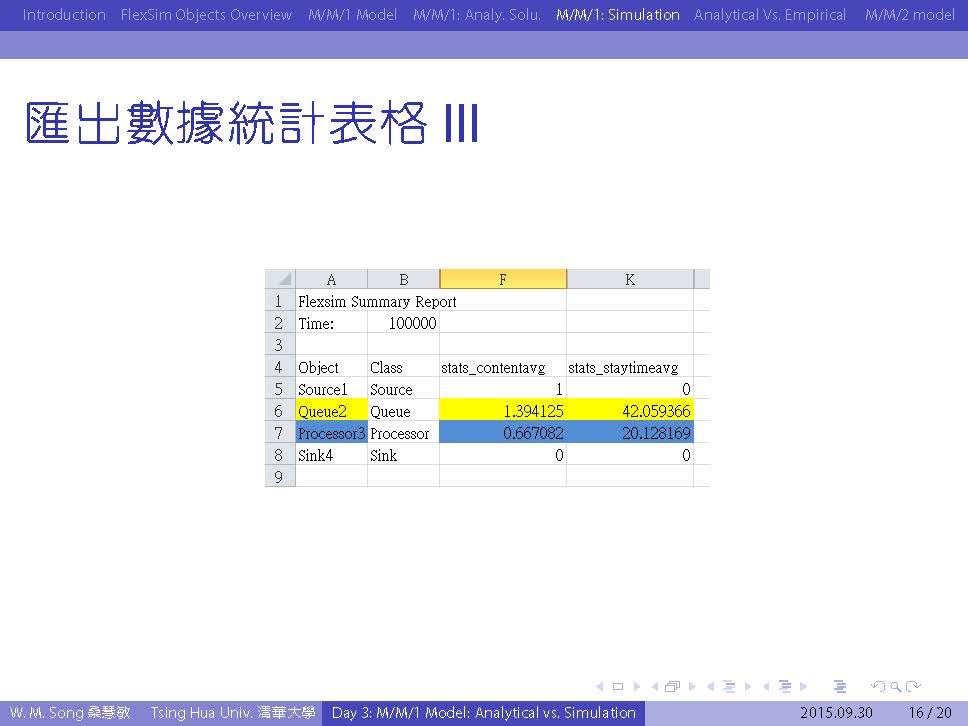 Introduction FlexSim Objects Overview M/M/1 Model M/M/1: Analy. Solu. M/M/1: Simulation Analytical Vs. Empirical M/M/2 model

匯出數據統計表格 III

| | A | B | F | K |
|---|---|---|---|---|
| 1 | Flexsim Summary Report | | | |
| 2 | Time: | 100000 | | |
| 3 | | | | |
| 4 | Object | Class | stats_contentavg | stats_staytimeavg |
| 5 | Source1 | Source | 1 | 0 |
| 6 | Queue2 | Queue | 1.394125 | 42.059366 |
| 7 | Processor3 | Processor | 0.667082 | 20.128169 |
| 8 | Sink4 | Sink | 0 | 0 |
| 9 | | | | |

W. M. Song 桑慧敏 Tsing Hua Univ. 清華大學 Day 3: M/M/1 Model: Analytical vs. Simulation 2015.09.30 16 / 20